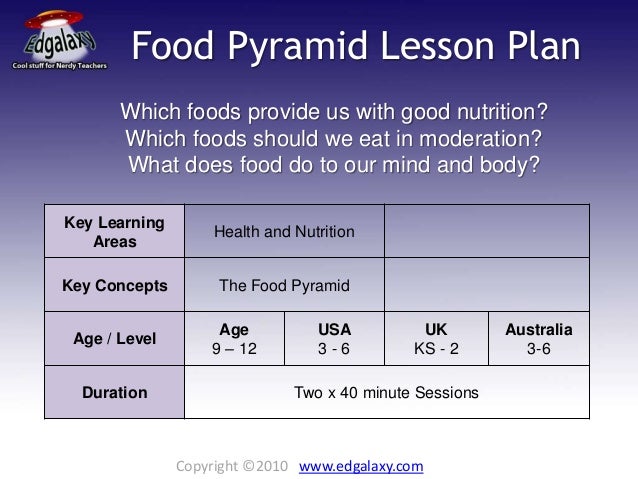 Edgalaxy
Cool stuff for Nerdy Teachers

Food Pyramid Lesson Plan

Which foods provide us with good nutrition?
Which foods should we eat in moderation?
What does food do to our mind and body?

| Key Learning Areas | Health and Nutrition | | | |
|---|---|---|---|---|
| Key Concepts | The Food Pyramid | | | |
| Age / Level | Age 9 – 12 | USA 3 - 6 | UK KS - 2 | Australia 3-6 |
| Duration | Two x 40 minute Sessions | | | |

Copyright ©2010 www.edgalaxy.com